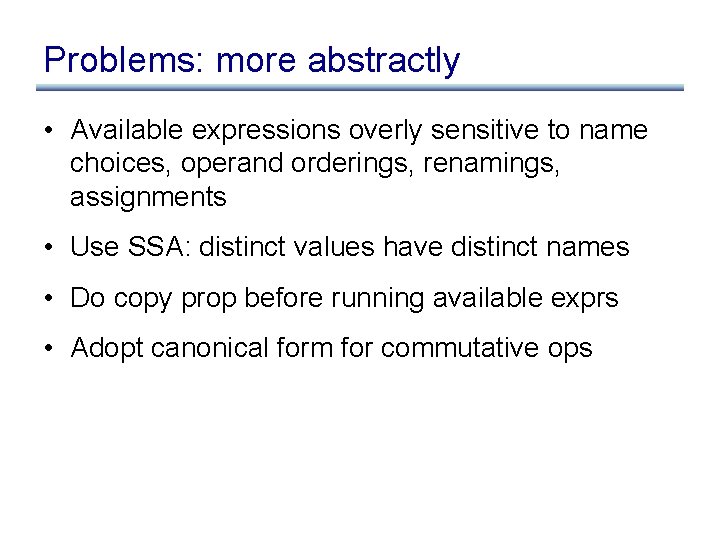 Problems: more abstractly

• Available expressions overly sensitive to name choices, operand orderings, renamings, assignments

• Use SSA: distinct values have distinct names

• Do copy prop before running available exprs

• Adopt canonical form for commutative ops